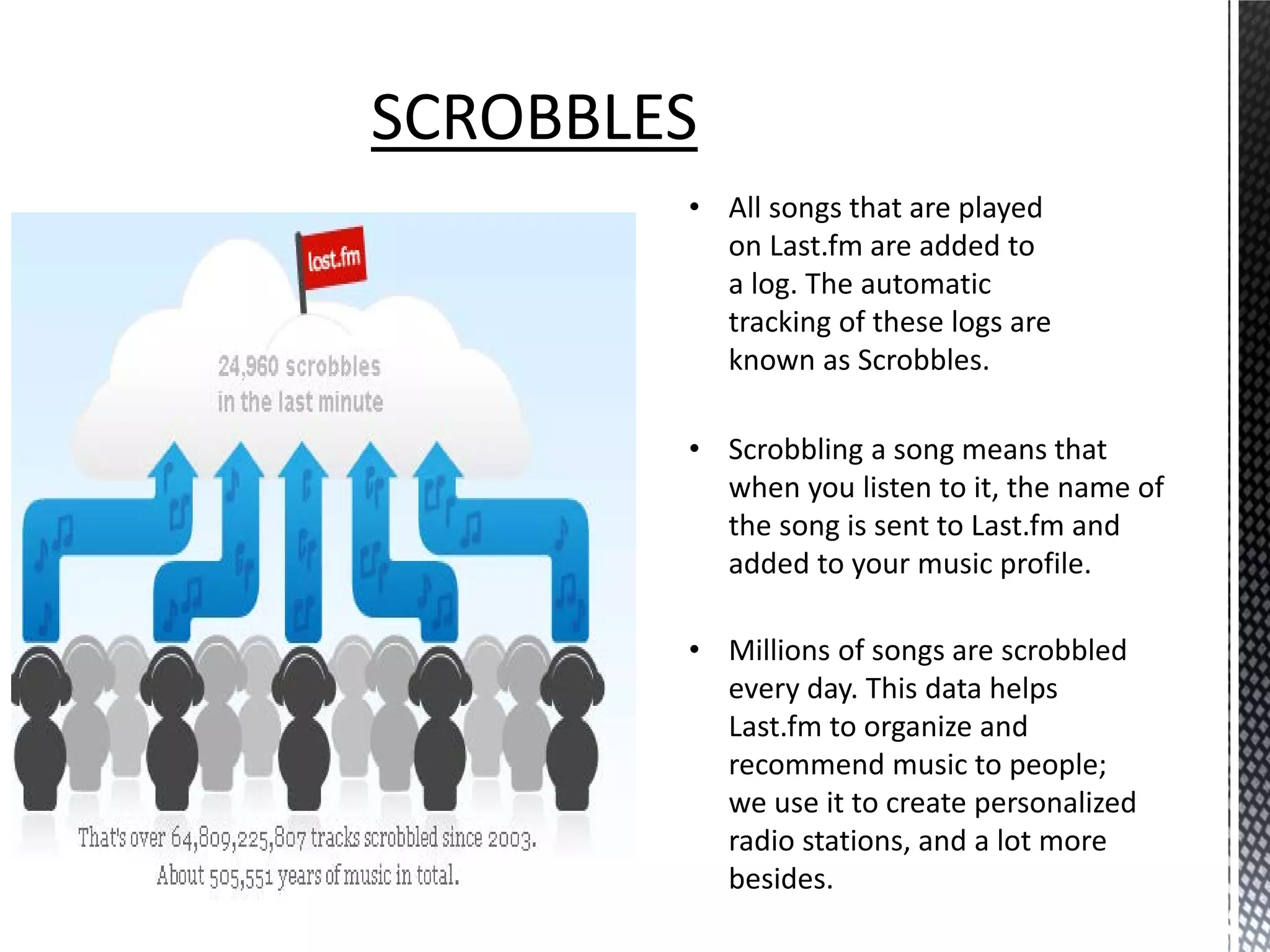 SCROBBLES

last.fm

24,960 scrobbles in the last minute

That's over 64,809,225,807 tracks scrobbled since 2003. About 505,551 years of music in total.

• All songs that are played on Last.fm are added to a log. The automatic tracking of these logs are known as Scrobbles.

• Scrobbling a song means that when you listen to it, the name of the song is sent to Last.fm and added to your music profile.

• Millions of songs are scrobbled every day. This data helps Last.fm to organize and recommend music to people; we use it to create personalized radio stations, and a lot more besides.